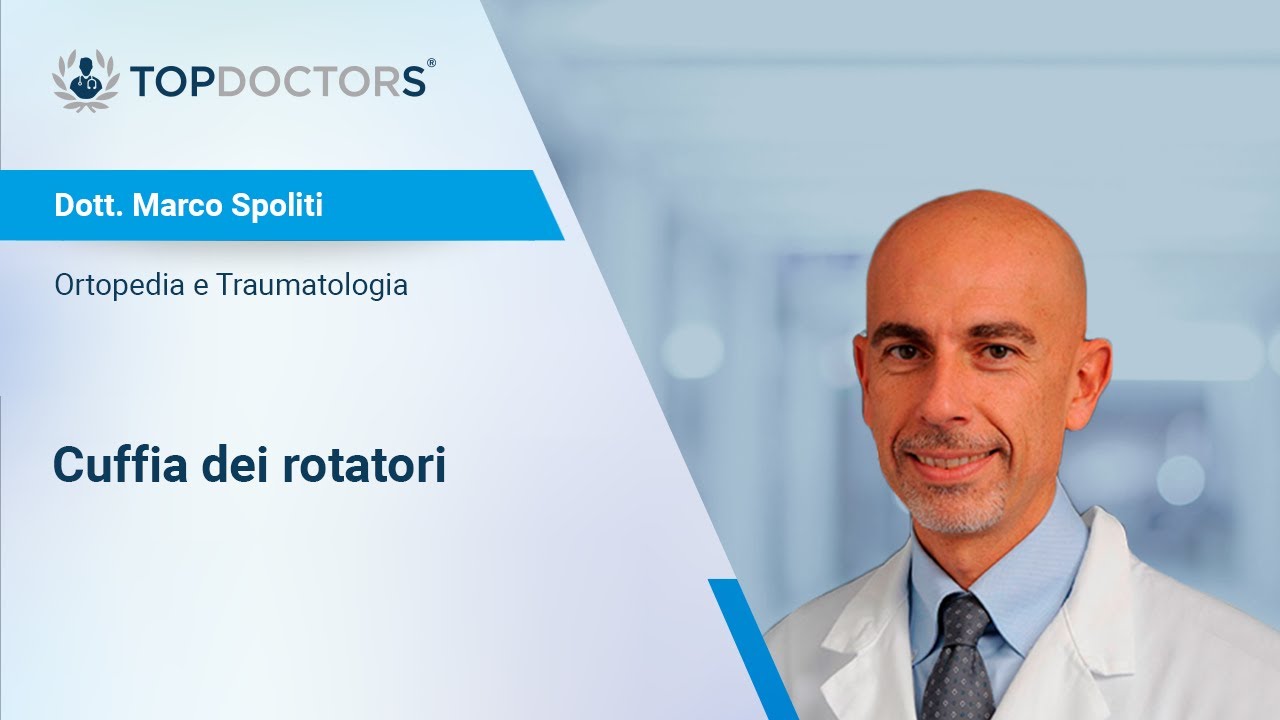 TOPDOCTORS®

Dott. Marco Spoliti

Ortopedia e Traumatologia

Cuffia dei rotatori